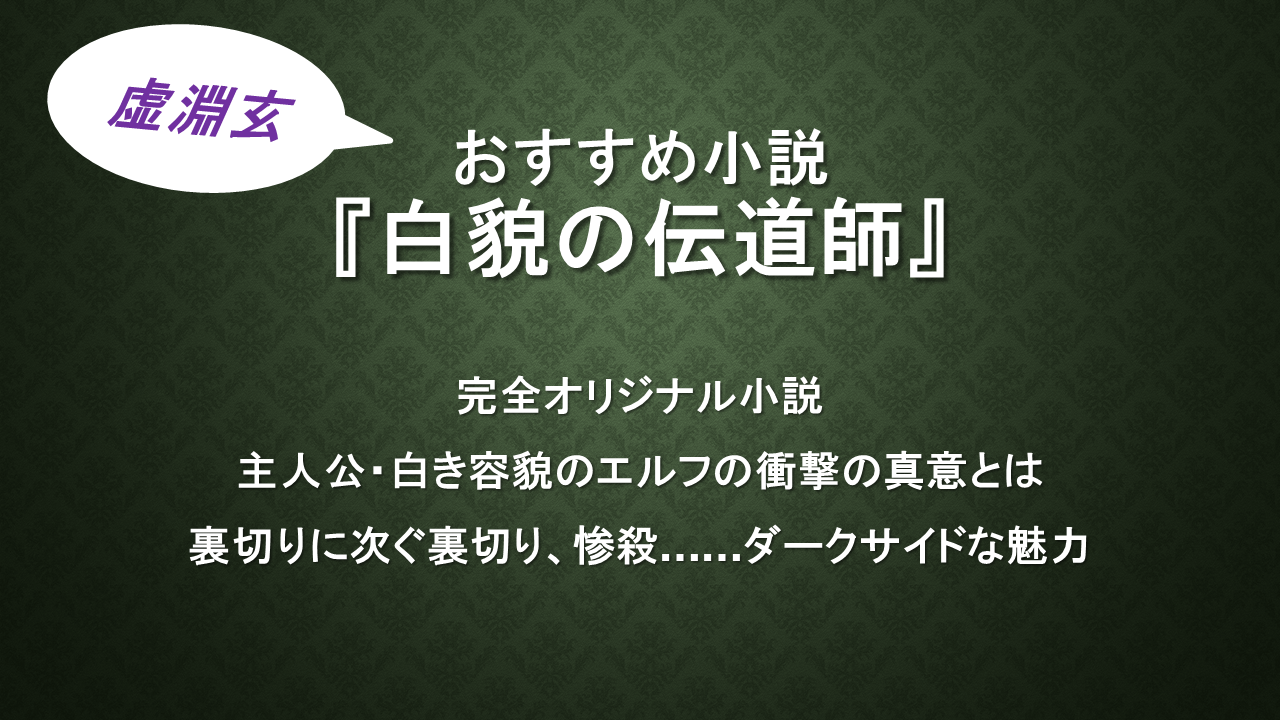 虚淵玄

おすすめ小説
『白貌の伝道師』

完全オリジナル小説

主人公・白き容貌のエルフの衝撃の真意とは

裏切りに次ぐ裏切り、惨殺……ダークサイドな魅力